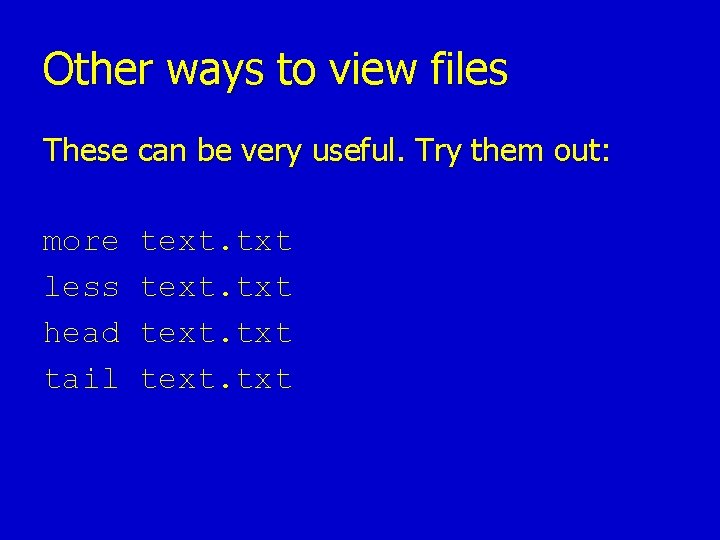 Other ways to view files

These can be very useful. Try them out:

more text.txt
less text.txt
head text.txt
tail text.txt